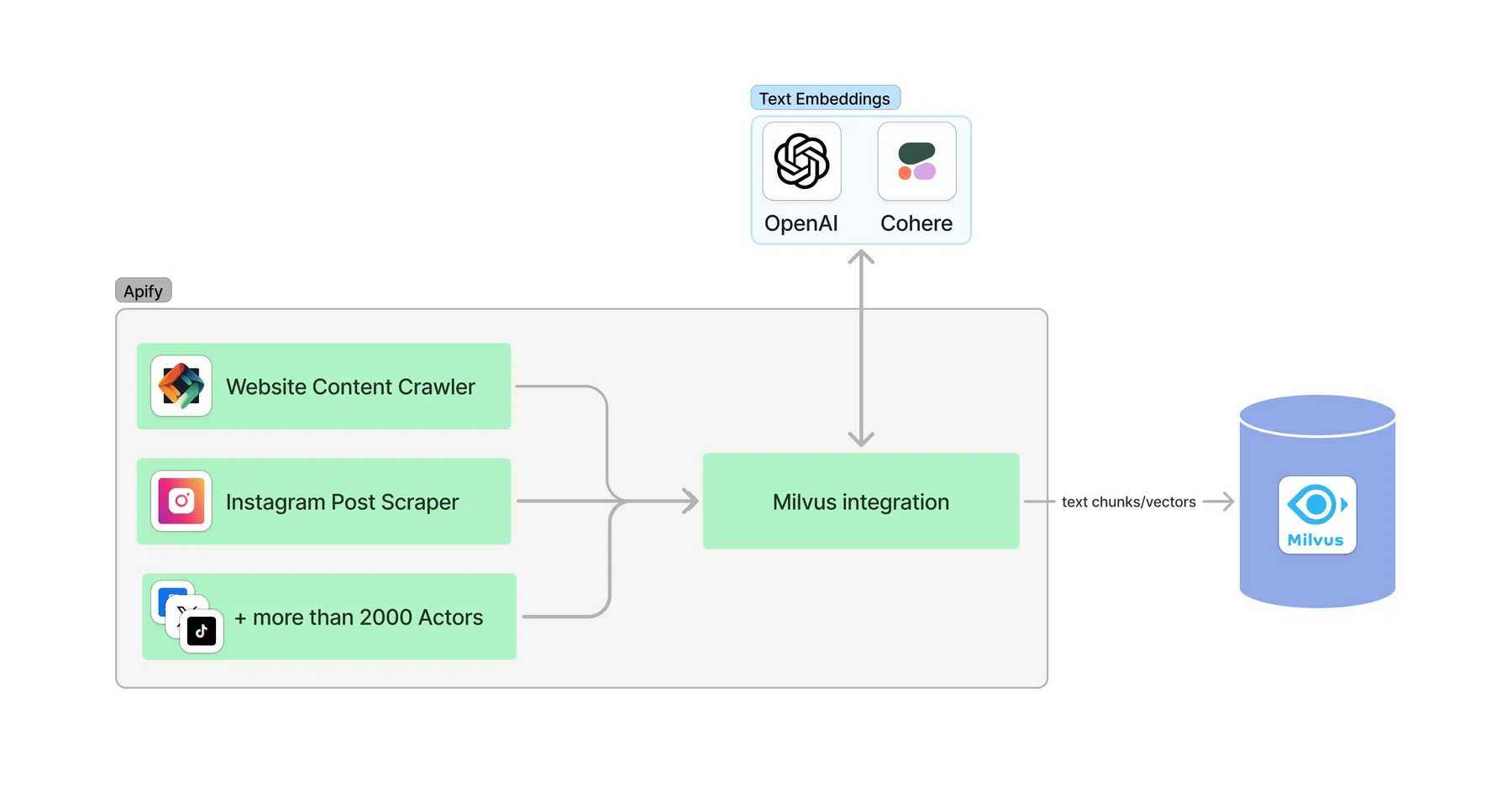 Text Embeddings

OpenAI

Cohere

Apify

Website Content Crawler

Instagram Post Scraper

+ more than 2000 Actors

Milvus integration

text chunks/vectors

Milvus